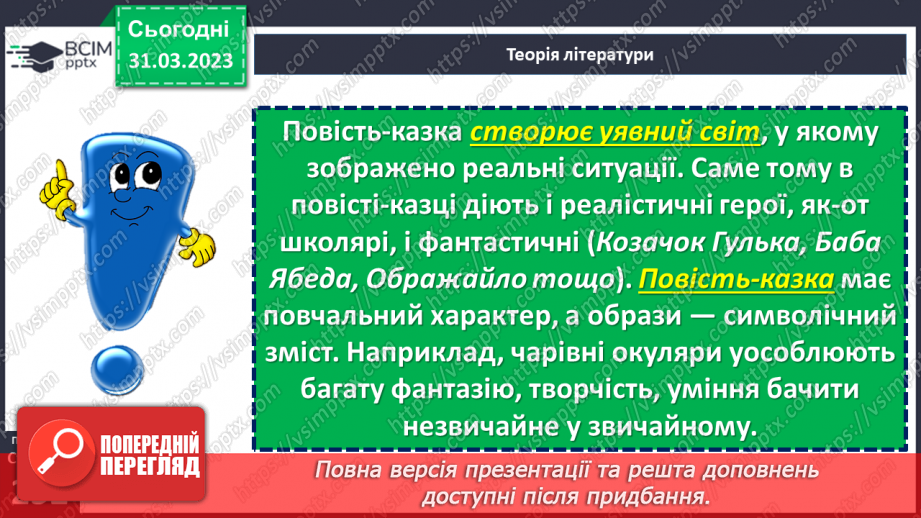 ВСІМ pptx

Сьогодні 31.03.2023

Теорія літератури

Повість-казка створює уявний світ, у якому зображено реальні ситуації. Саме тому в повісті-казці діють і реалістичні герої, як-от школярі, і фантастичні (Козачок Гулька, Баба Ябеда, Ображайло тощо). Повість-казка має повчальний характер, а образи — символічний зміст. Наприклад, чарівні окуляри уособлюють багату фантазію, творчість, уміння бачити незвичайне у звичайному.

ПОПЕРЕДНІЙ ПЕРЕГЛЯД

Повна версія презентації та решта доповнень доступні після придбання.

https://vsimpptx.com